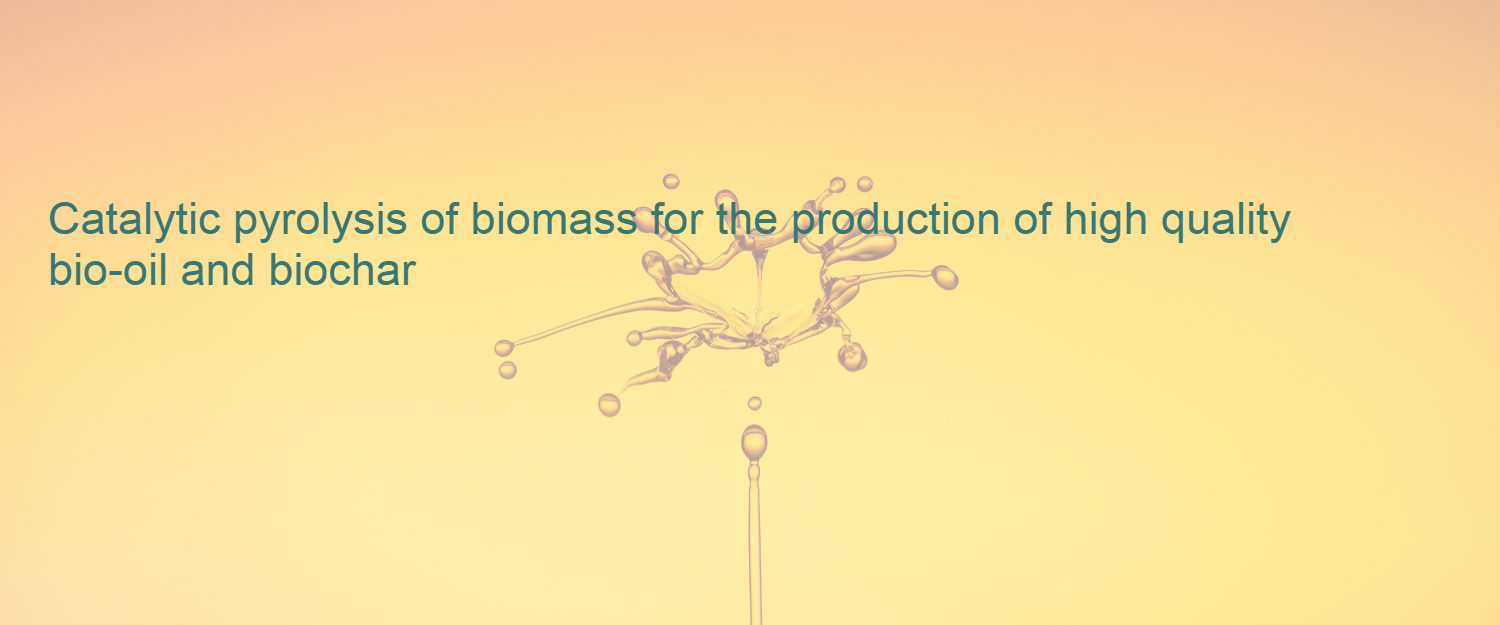 Catalytic pyrolysis of biomass for the production of high quality bio-oil and biochar